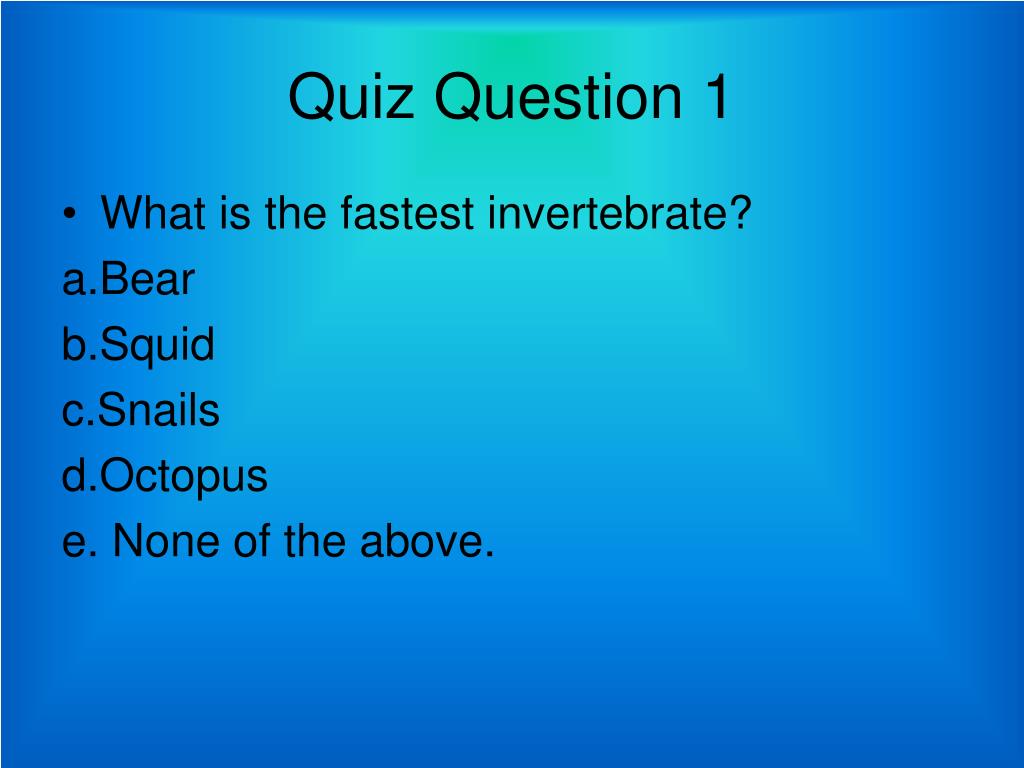 Quiz Question 1

• What is the fastest invertebrate?
a.Bear
b.Squid
c.Snails
d.Octopus
e. None of the above.